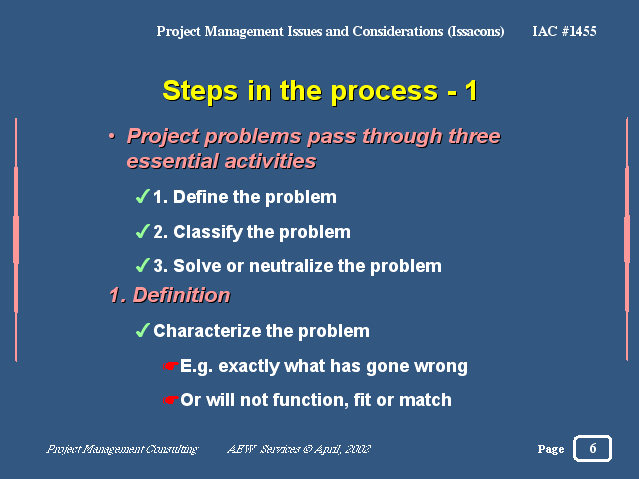 Project Management Issues and Considerations (Issacons) IAC #1455

Steps in the process - 1

• Project problems pass through three essential activities

✓1. Define the problem

✓2. Classify the problem

✓3. Solve or neutralize the problem

1. Definition

✓Characterize the problem

☛E.g. exactly what has gone wrong

☛Or will not function, fit or match

Project Management Consulting AEW Services © April, 2002 Page 6